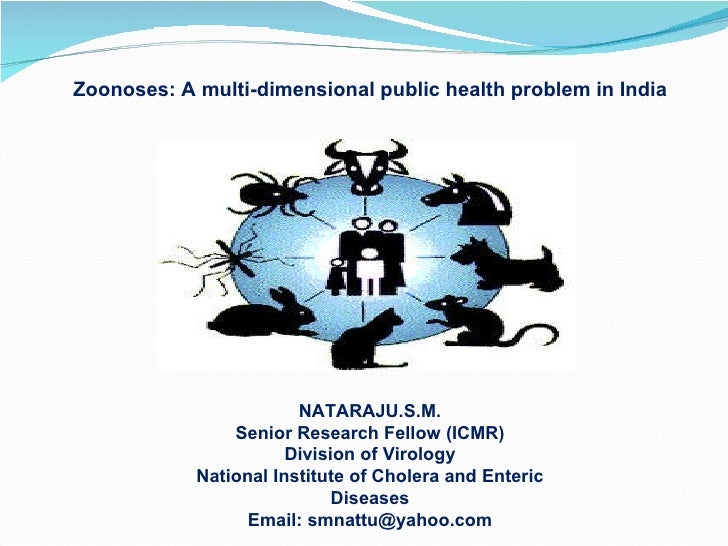 Zoonoses: A multi-dimensional public health problem in India

NATARAJU.S.M.
Senior Research Fellow (ICMR)
Division of Virology
National Institute of Cholera and Enteric Diseases
Email: smnattu@yahoo.com